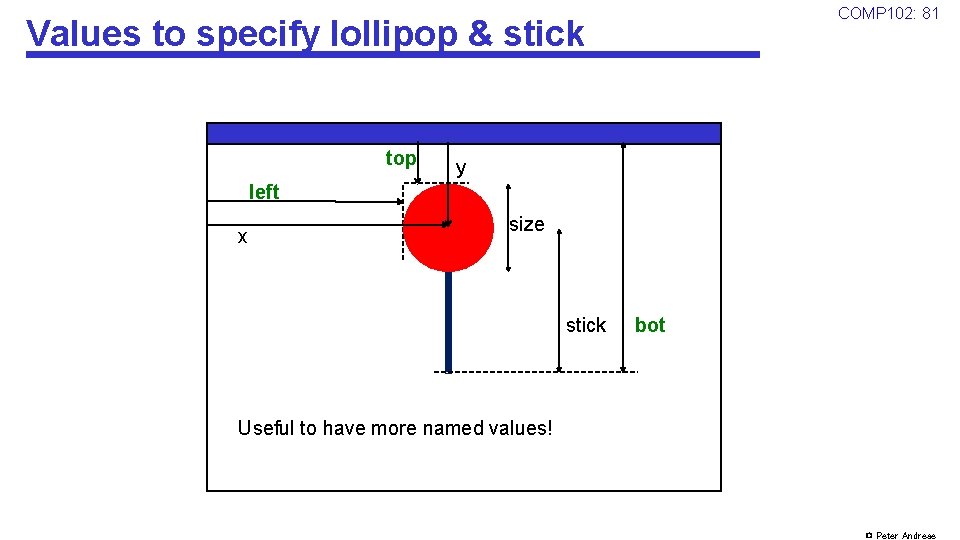 Values to specify lollipop & stick

COMP102: 81

top
y
left
x
size
stick
bot

Useful to have more named values!

© Peter Andreae